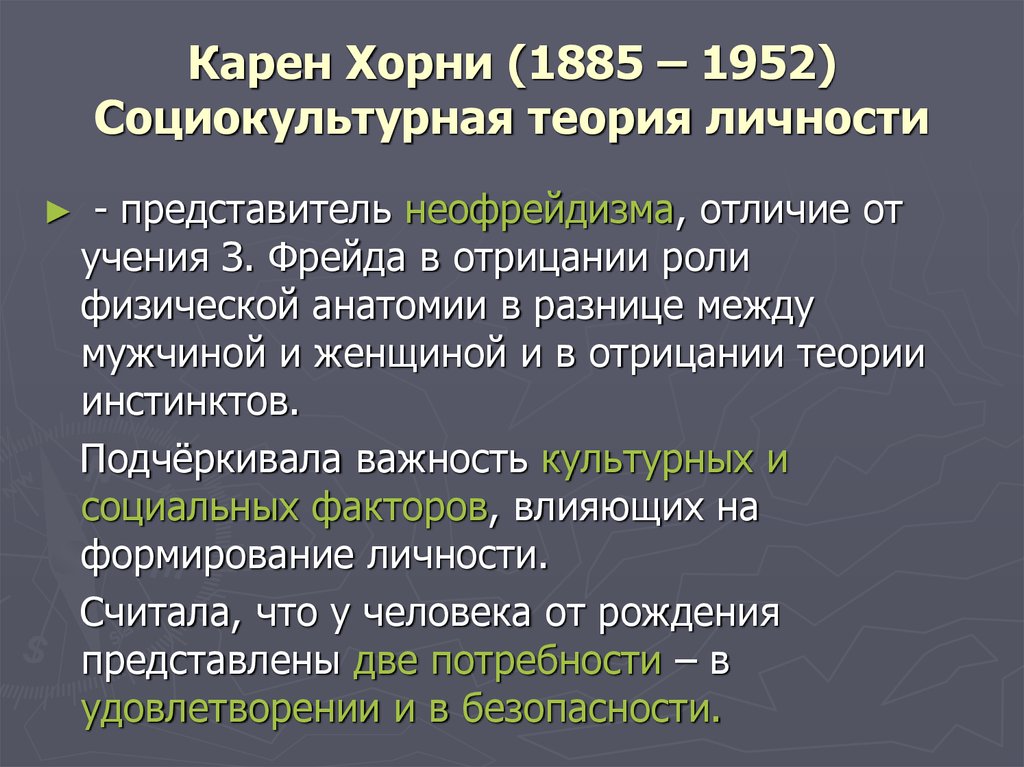 Карен Хорни (1885 – 1952)
Социокультурная теория личности

► - представитель неофрейдизма, отличие от учения З. Фрейда в отрицании роли физической анатомии в разнице между мужчиной и женщиной и в отрицании теории инстинктов.

Подчёркивала важность культурных и социальных факторов, влияющих на формирование личности.

Считала, что у человека от рождения представлены две потребности – в удовлетворении и в безопасности.